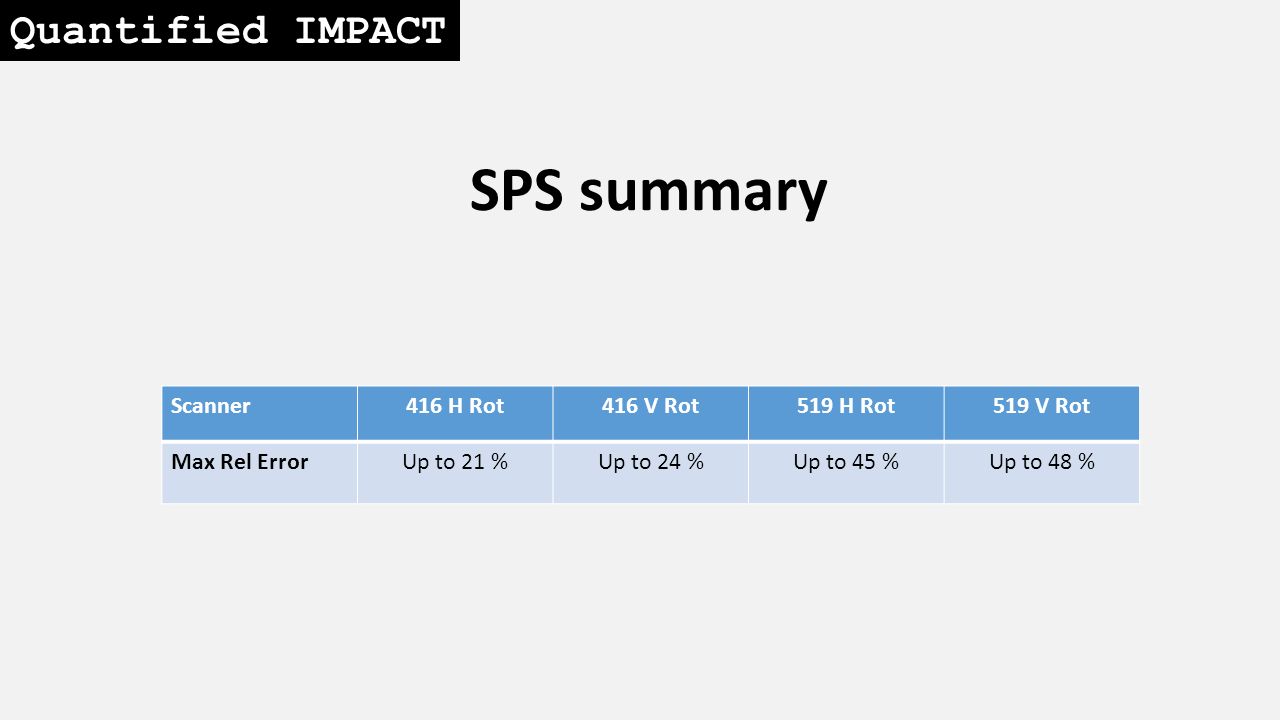 Quantified IMPACT

SPS summary

| Scanner | 416 H Rot | 416 V Rot | 519 H Rot | 519 V Rot |
|---|---|---|---|---|
| Max Rel Error | Up to 21 % | Up to 24 % | Up to 45 % | Up to 48 % |